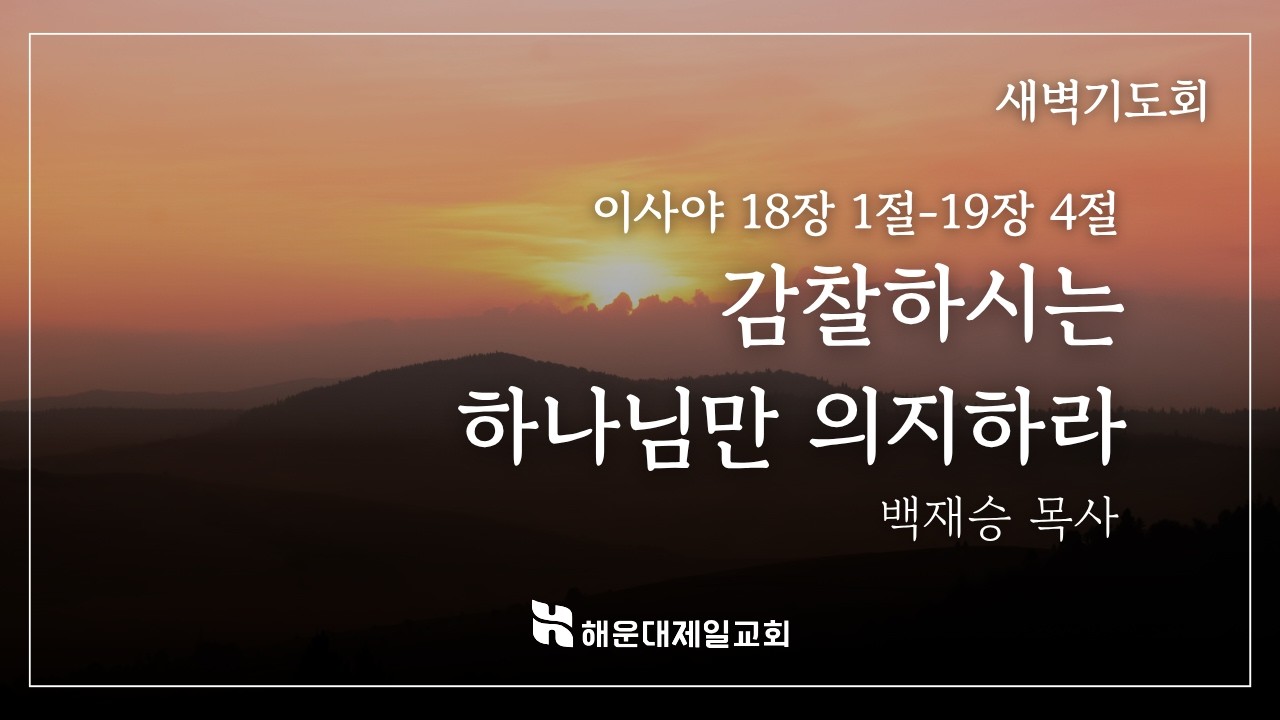 새벽기도회

이사야 18장 1절-19장 4절

감찰하시는
하나님만 의지하라

백재승 목사

해운대제일교회